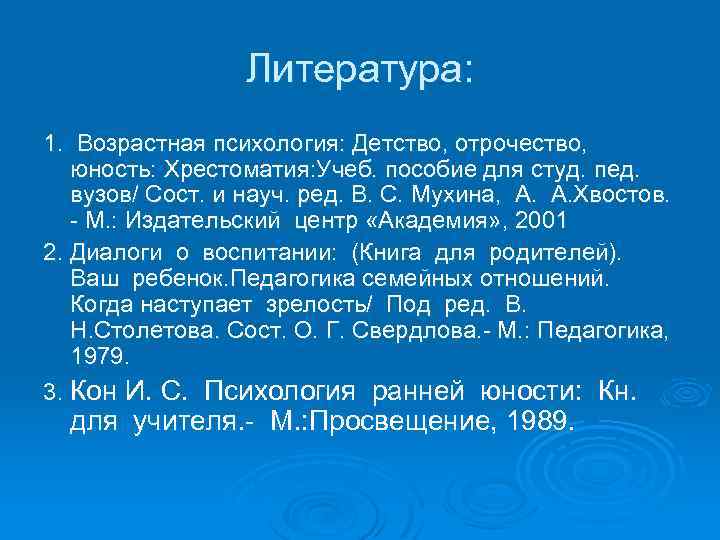 Литература:

1. Возрастная психология: Детство, отрочество, юность: Хрестоматия:Учеб. пособие для студ. пед. вузов/ Сост. и науч. ред. В. С. Мухина, А. А.Хвостов. - М.: Издательский центр «Академия», 2001

2. Диалоги о воспитании: (Книга для родителей). Ваш ребенок.Педагогика семейных отношений. Когда наступает зрелость/ Под ред. В. Н.Столетова. Сост. О. Г. Свердлова.- М.: Педагогика, 1979.

3. Кон И. С. Психология ранней юности: Кн. для учителя.- М.:Просвещение, 1989.